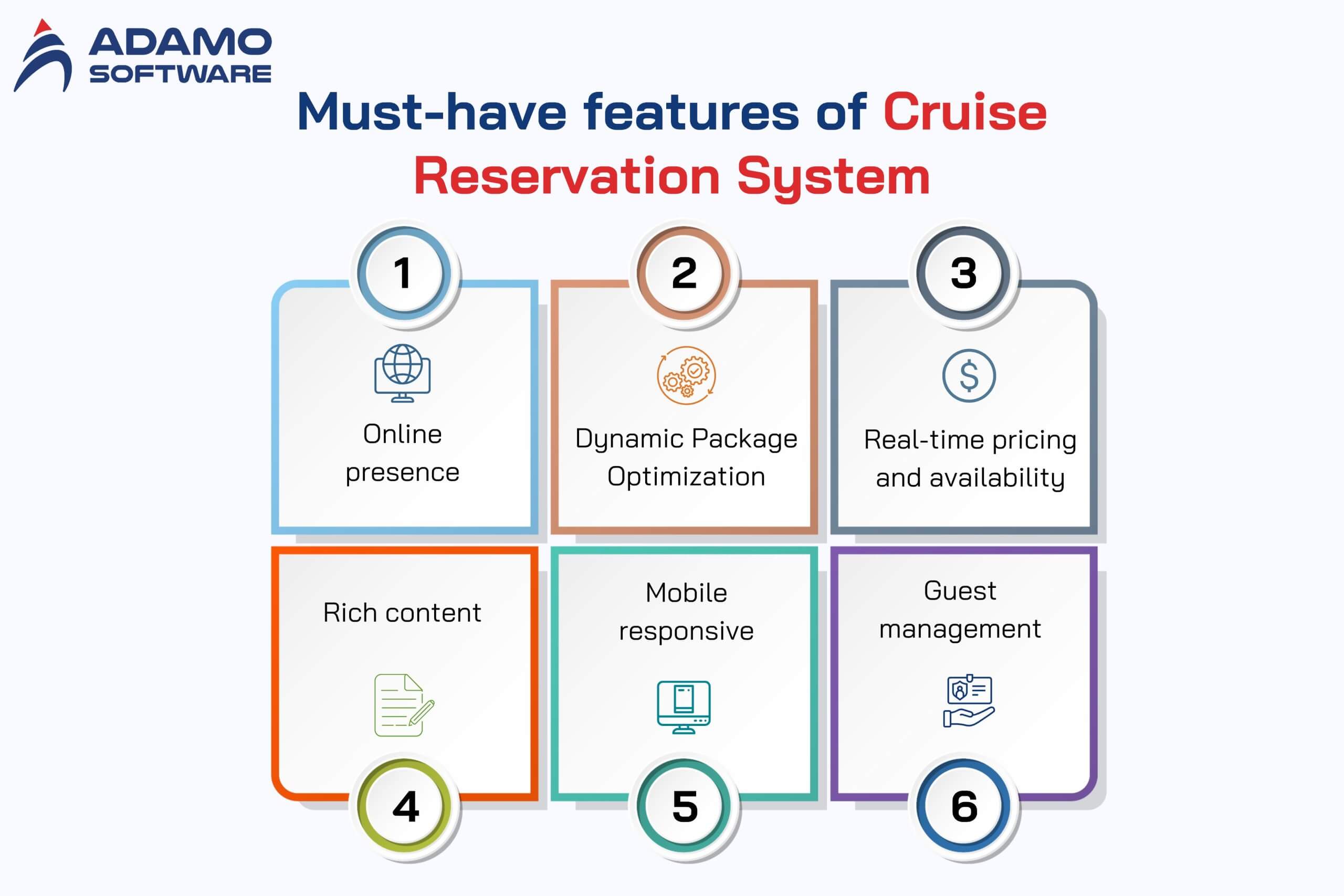 ADAMO SOFTWARE

Must-have features of Cruise Reservation System

1
Online presence

2
Dynamic Package Optimization

3
Real-time pricing and availability

Rich content
4

Mobile responsive
5

Guest management
6